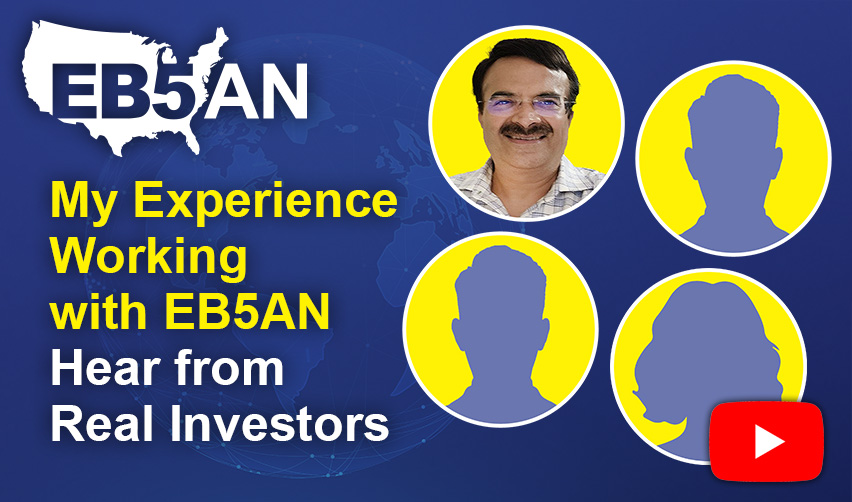 EB5AN

My Experience Working with EB5AN

Hear from Real Investors